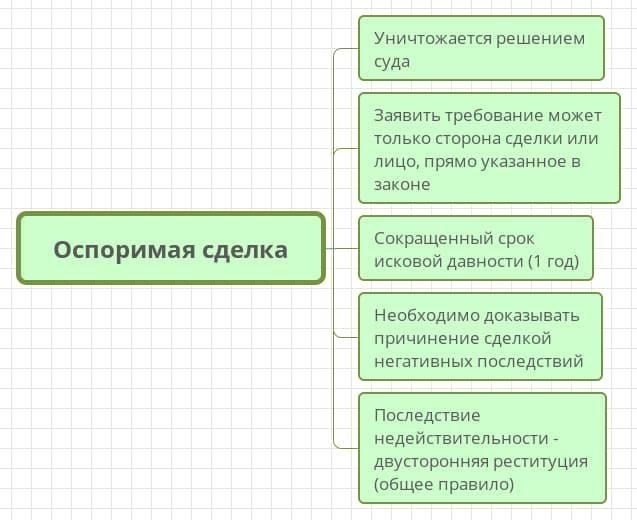 Оспоримая сделка

Уничтожается решением суда

Заявить требование может только сторона сделки или лицо, прямо указанное в законе

Сокращенный срок исковой давности (1 год)

Необходимо доказывать причинение сделкой негативных последствий

Последствие недействительности - двусторонняя реституция (общее правило)